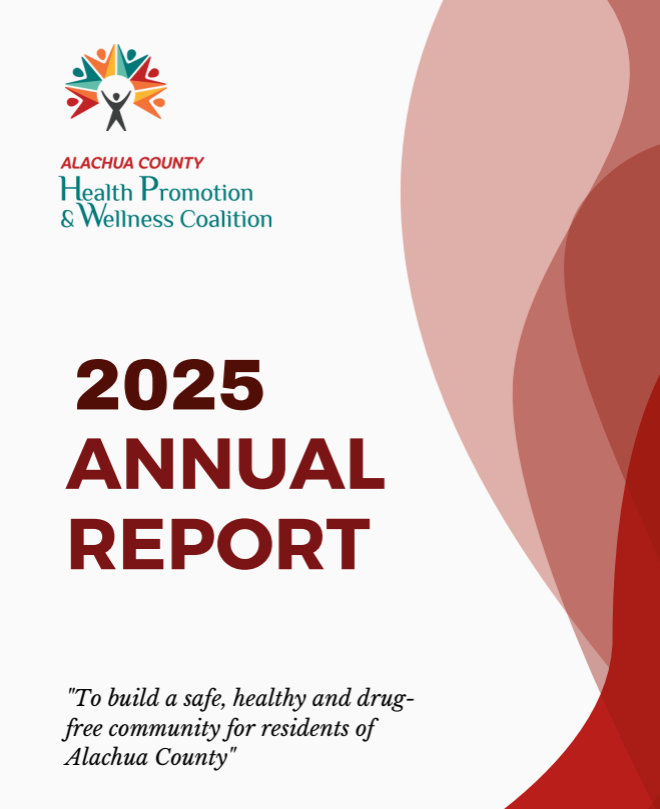 ALACHUA COUNTY
Health Promotion
& Wellness Coalition

2025
ANNUAL
REPORT

"To build a safe, healthy and drug-free community for residents of Alachua County"